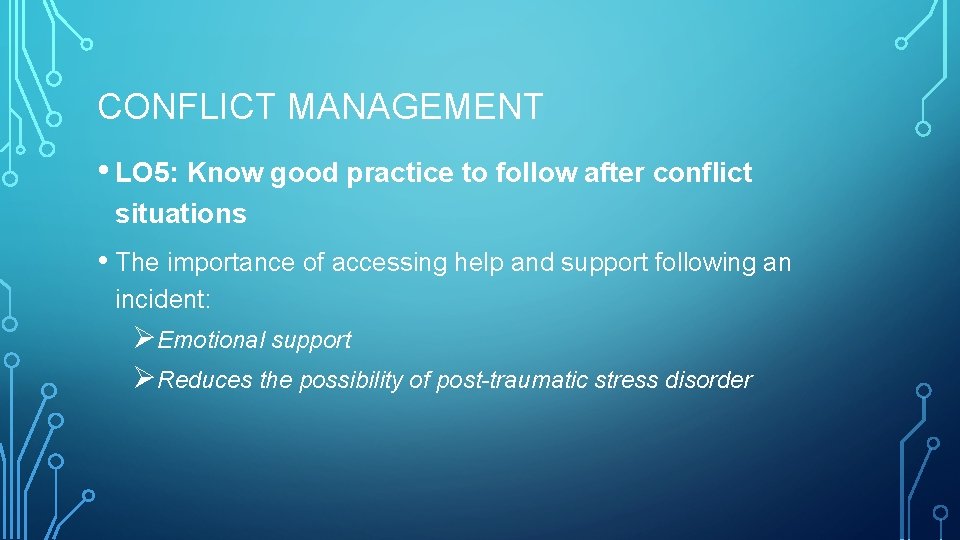 CONFLICT MANAGEMENT

• LO5: Know good practice to follow after conflict situations

• The importance of accessing help and support following an incident:

➢ Emotional support

➢ Reduces the possibility of post-traumatic stress disorder